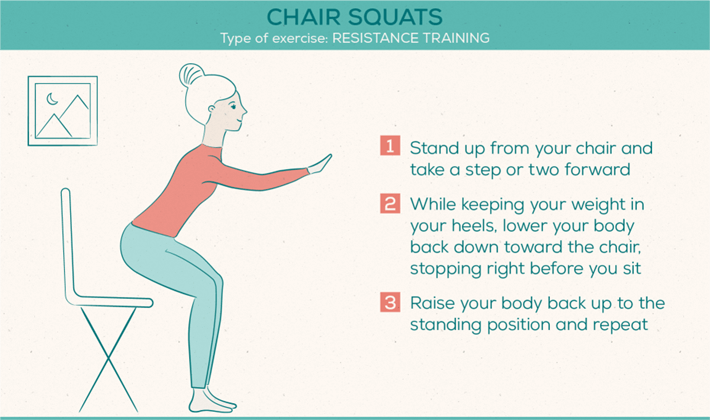 CHAIR SQUATS
Type of exercise: RESISTANCE TRAINING

1 Stand up from your chair and take a step or two forward

2 While keeping your weight in your heels, lower your body back down toward the chair, stopping right before you sit

3 Raise your body back up to the standing position and repeat